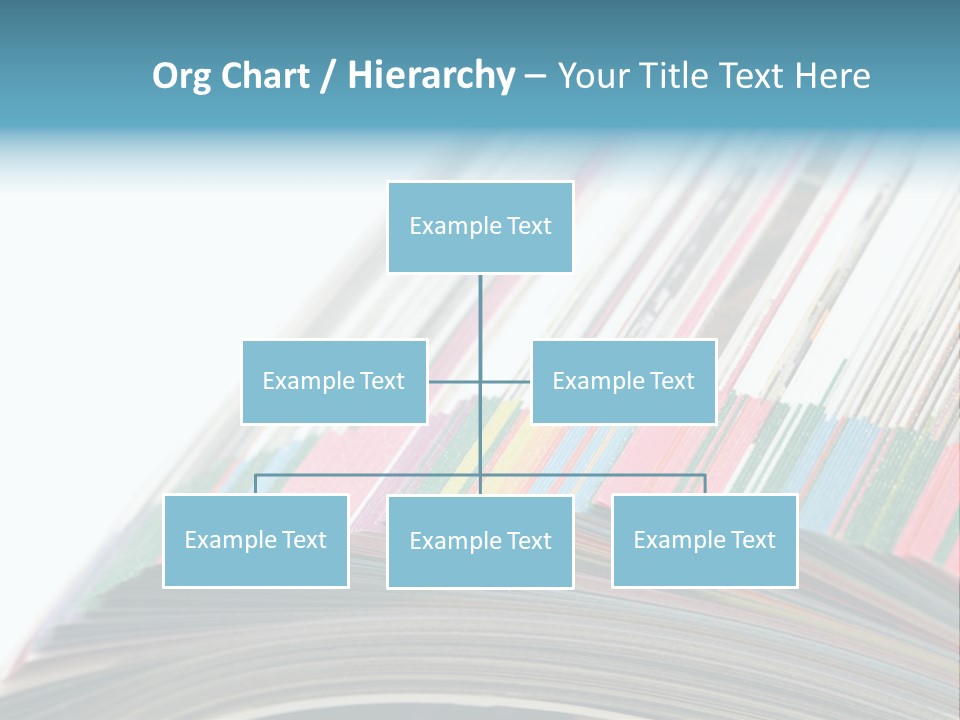 Org Chart / Hierarchy – Your Title Text Here

Example Text

Example Text

Example Text

Example Text

Example Text

Example Text